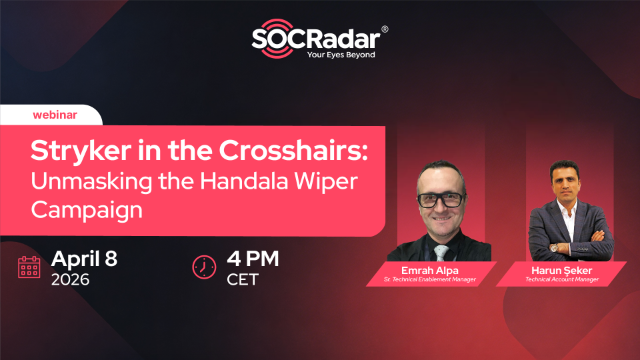 SOCRadar®
Your Eyes Beyond

webinar

Stryker in the Crosshairs: Unmasking the Handala Wiper Campaign

April 8
2026

4 PM
CET

Emrah Alpa
Sr. Technical Enablement Manager

Harun Şeker
Technical Account Manager